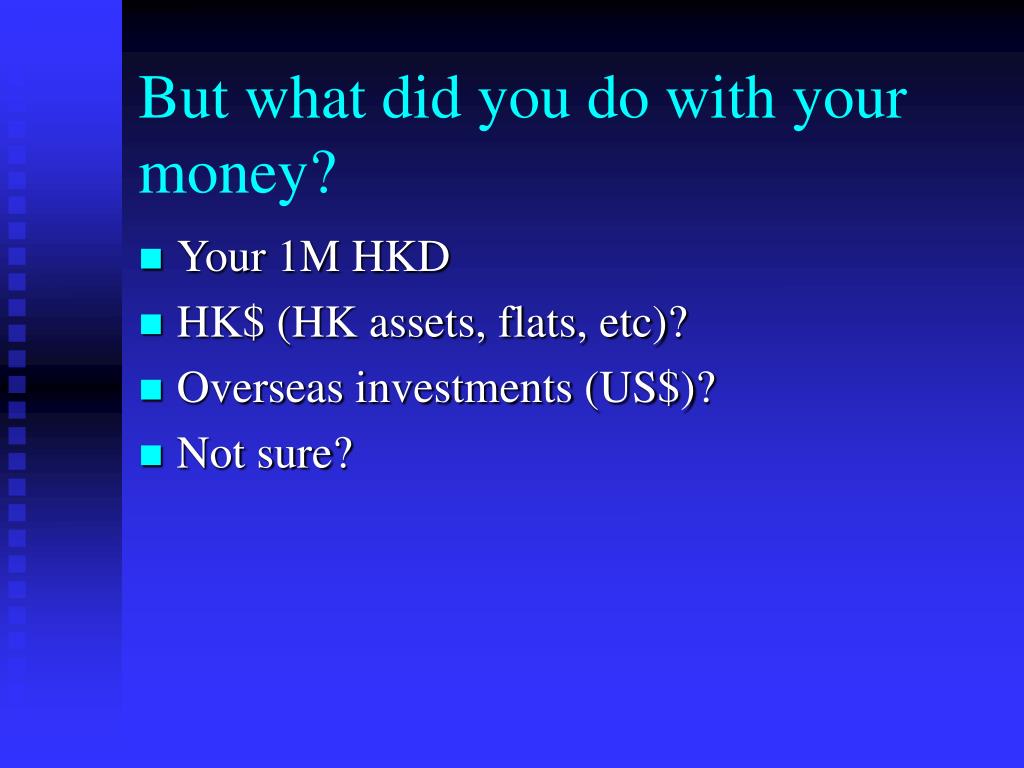 But what did you do with your money?

- Your 1M HKD
- HK\$ (HK assets, flats, etc)?
- Overseas investments (US\$)?
- Not sure?